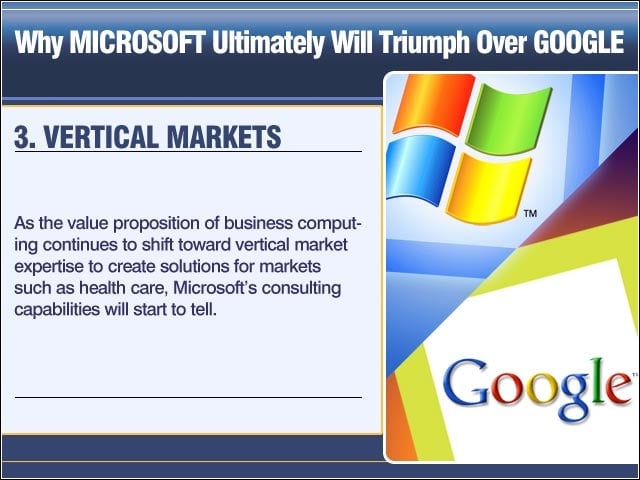 Why MICROSOFT Ultimately Will Triumph Over GOOGLE

3. VERTICAL MARKETS

As the value proposition of business computing continues to shift toward vertical market expertise to create solutions for markets such as health care, Microsoft's consulting capabilities will start to tell.

™

Google